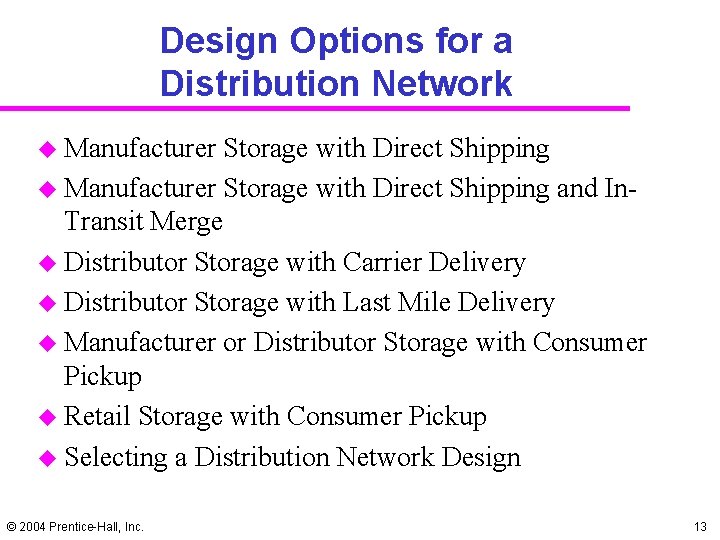 Design Options for a Distribution Network

• Manufacturer Storage with Direct Shipping
• Manufacturer Storage with Direct Shipping and In-Transit Merge
• Distributor Storage with Carrier Delivery
• Distributor Storage with Last Mile Delivery
• Manufacturer or Distributor Storage with Consumer Pickup
• Retail Storage with Consumer Pickup
• Selecting a Distribution Network Design

© 2004 Prentice-Hall, Inc.

13